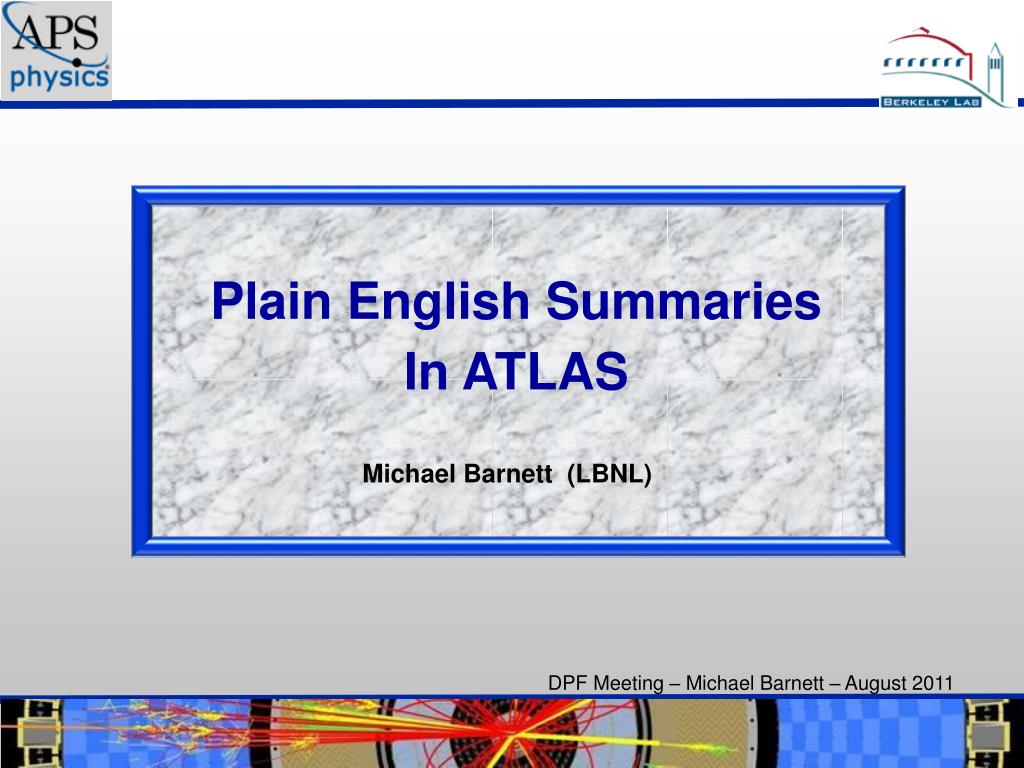 APS
physics

BERKELEY LAB

Plain English Summaries
In ATLAS

Michael Barnett (LBNL)

DPF Meeting – Michael Barnett – August 2011